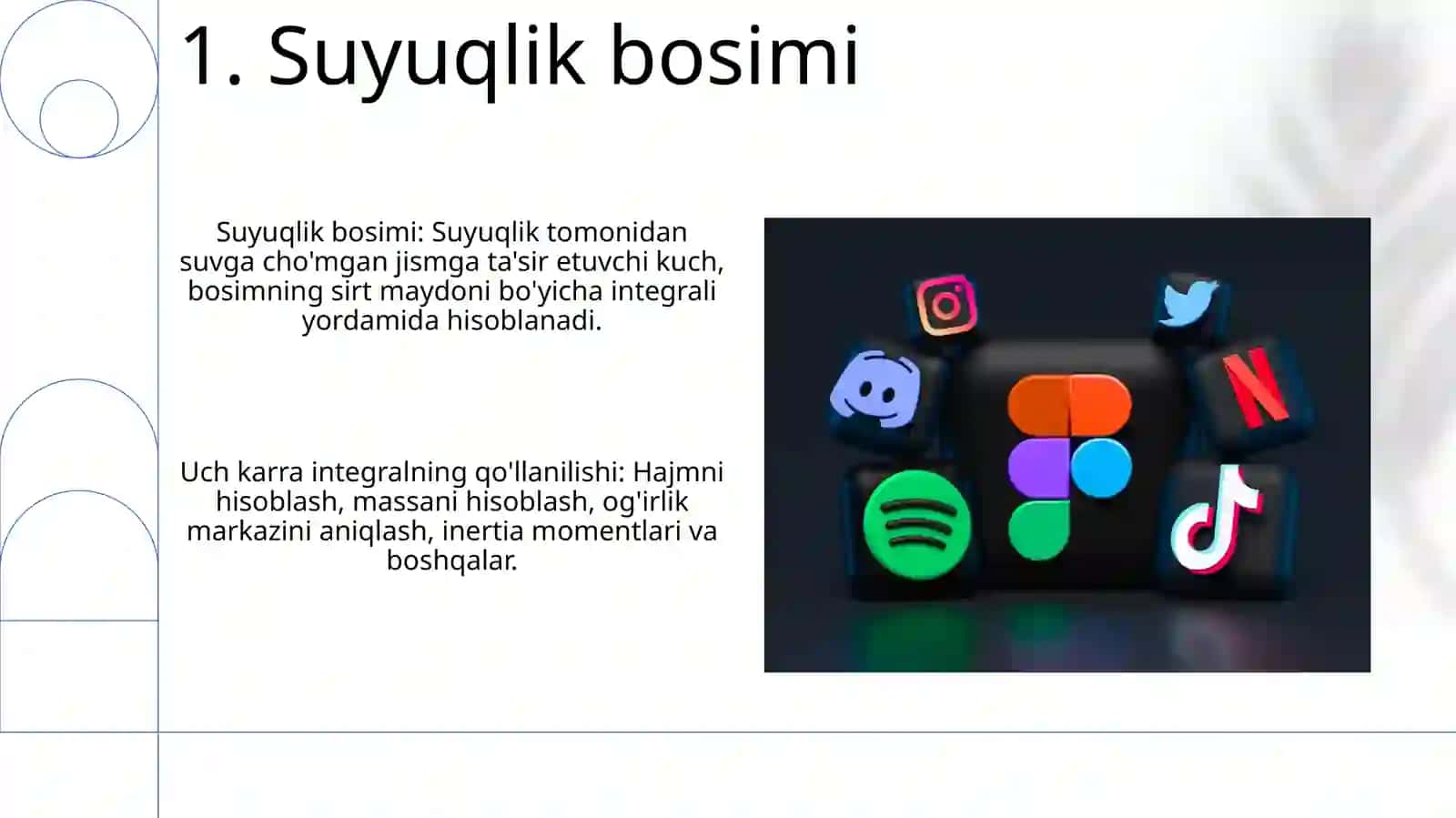 1. Suyuqlik bosimi

Suyuqlik bosimi: Suyuqlik tomonidan suvga cho'mgan jismga ta'sir etuvchi kuch, bosimning sirt maydoni bo'yicha integrali yordamida hisoblanadi.

Uch karra integralning qo'llanilishi: Hajmni hisoblash, massani hisoblash, og'irlik markazini aniqlash, inertia momentlari va boshqalar.